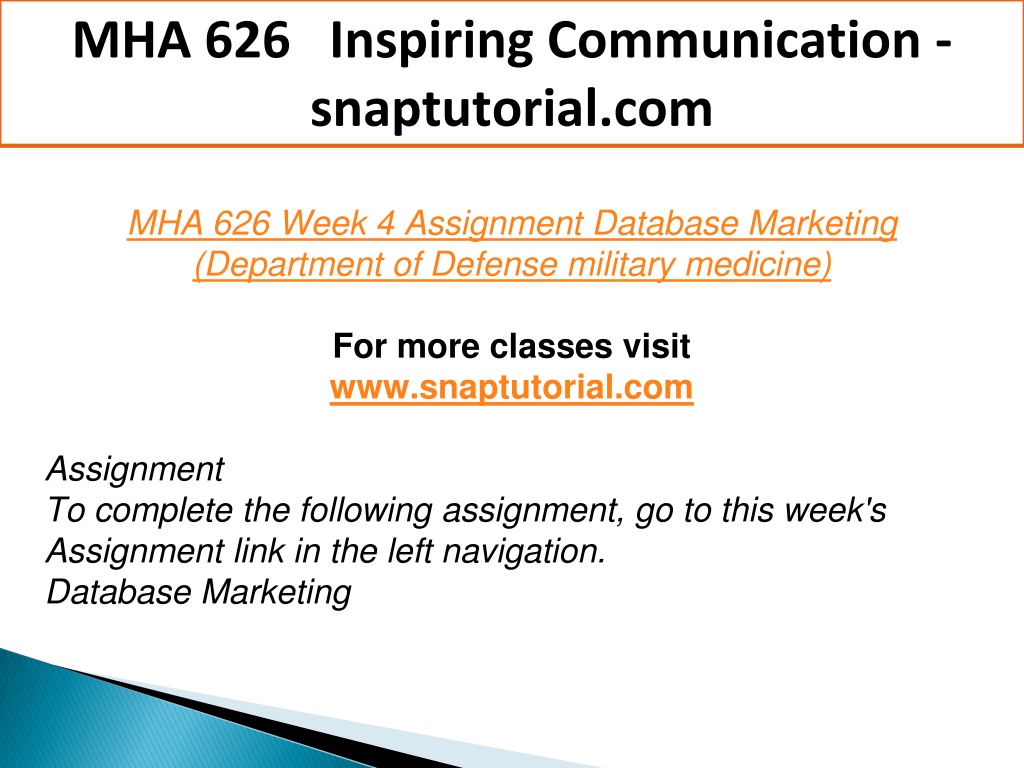 MHA 626 Inspiring Communication - snaptutorial.com

MHA 626 Week 4 Assignment Database Marketing (Department of Defense military medicine)

For more classes visit
www.snaptutorial.com

Assignment
To complete the following assignment, go to this week's Assignment link in the left navigation.
Database Marketing